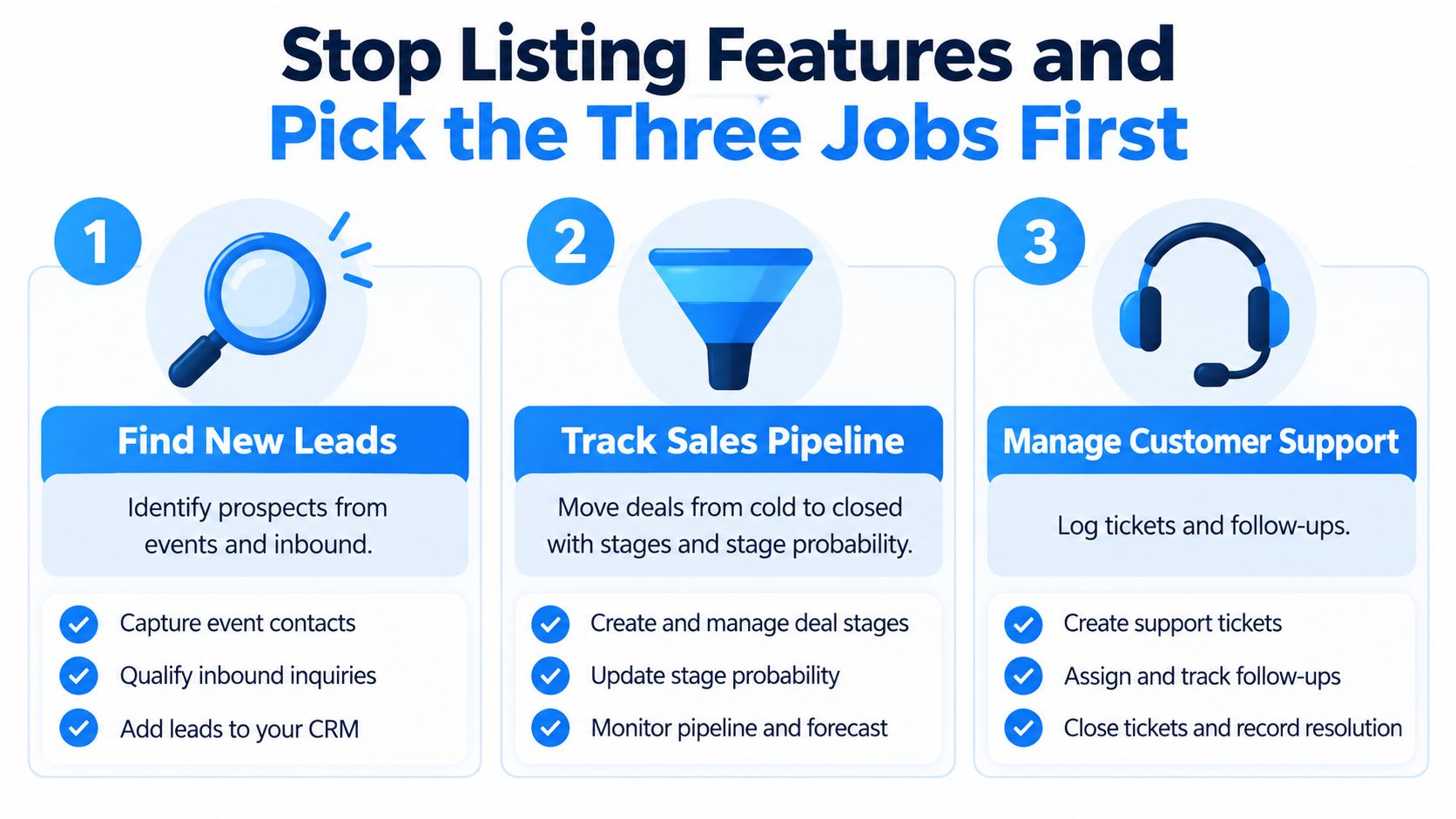 Stop Listing Features and
Pick the Three Jobs First

1

Find New Leads

Identify prospects from events and inbound.

Capture event contacts
Qualify inbound inquiries
Add leads to your CRM

2

Track Sales Pipeline

Move deals from cold to closed with stages and stage probability.

Create and manage deal stages
Update stage probability
Monitor pipeline and forecast

3

Manage Customer Support

Log tickets and follow-ups.

Create support tickets
Assign and track follow-ups
Close tickets and record resolution